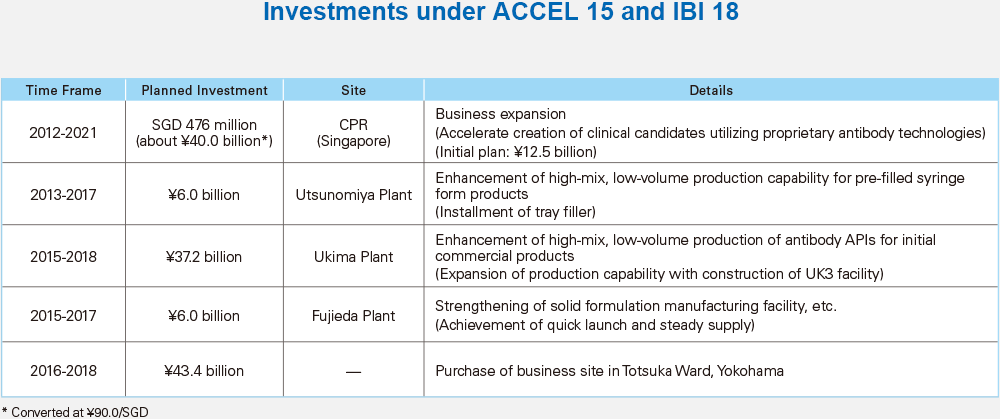 Investments under ACCEL 15 and IBI 18

| Time Frame | Planned Investment | Site | Details |
|---|---|---|---|
| 2012-2021 | SGD 476 million (about ¥40.0 billion*) | CPR (Singapore) | Business expansion (Accelerate creation of clinical candidates utilizing proprietary antibody technologies) (Initial plan: ¥12.5 billion) |
| 2013-2017 | ¥6.0 billion | Utsunomiya Plant | Enhancement of high-mix, low-volume production capability for pre-filled syringe form products (Installment of tray filler) |
| 2015-2018 | ¥37.2 billion | Ukima Plant | Enhancement of high-mix, low-volume production of antibody APIs for initial commercial products (Expansion of production capability with construction of UK3 facility) |
| 2015-2017 | ¥6.0 billion | Fujieda Plant | Strengthening of solid formulation manufacturing facility, etc. (Achievement of quick launch and steady supply) |
| 2016-2018 | ¥43.4 billion | — | Purchase of business site in Totsuka Ward, Yokohama |

* Converted at ¥90.0/SGD